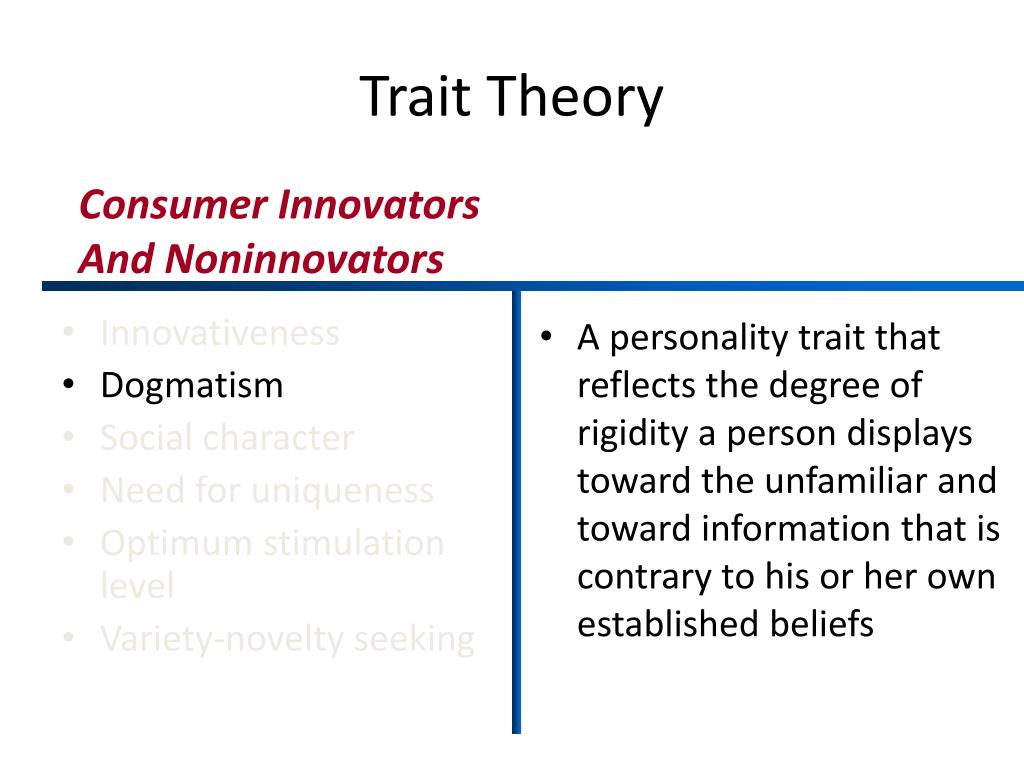 Trait Theory

Consumer Innovators And Noninnovators

• Innovativeness
• Dogmatism
• Social character
• Need for uniqueness
• Optimum stimulation level
• Variety-novelty seeking

• A personality trait that reflects the degree of rigidity a person displays toward the unfamiliar and toward information that is contrary to his or her own established beliefs